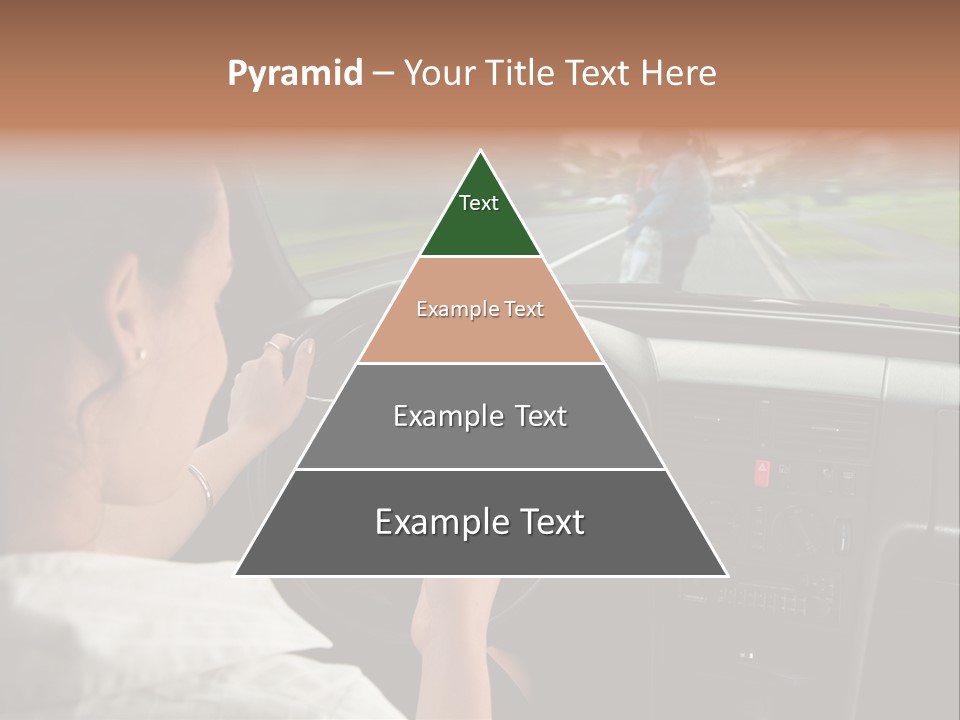 Pyramid – Your Title Text Here

Text

Example Text

Example Text

Example Text